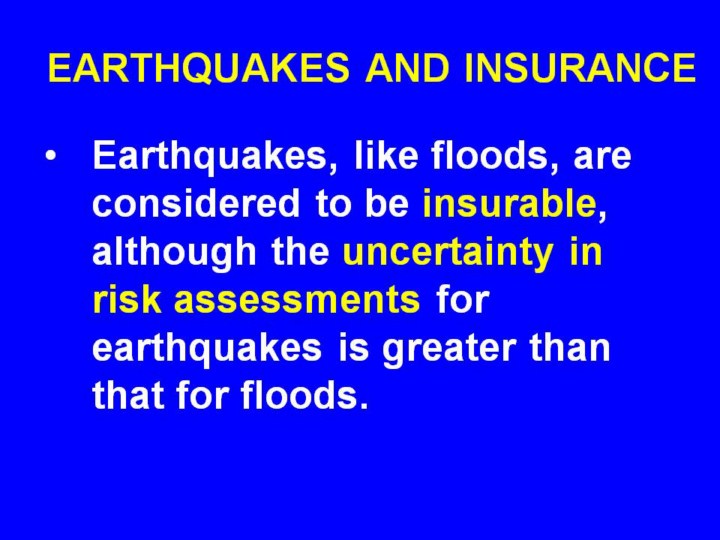 EARTHQUAKES AND INSURANCE

• Earthquakes, like floods, are considered to be insurable, although the uncertainty in risk assessments for earthquakes is greater than that for floods.